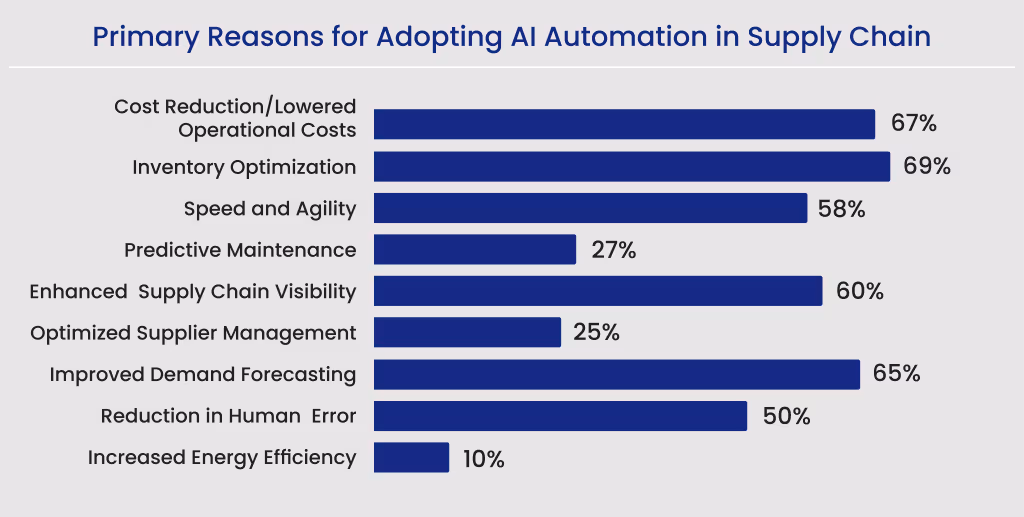 Primary Reasons for Adopting AI Automation in Supply Chain

Cost Reduction/Lowered Operational Costs 67%
Inventory Optimization 69%
Speed and Agility 58%
Predictive Maintenance 27%
Enhanced Supply Chain Visibility 60%
Optimized Supplier Management 25%
Improved Demand Forecasting 65%
Reduction in Human Error 50%
Increased Energy Efficiency 10%